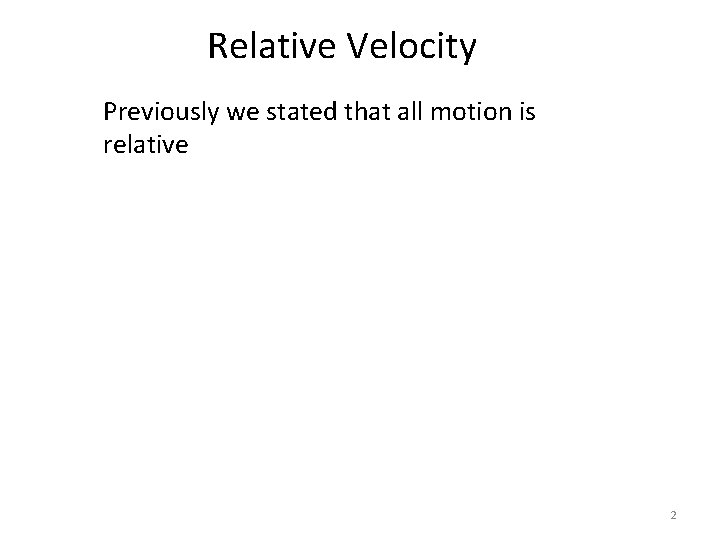 Relative Velocity

Previously we stated that all motion is relative

2